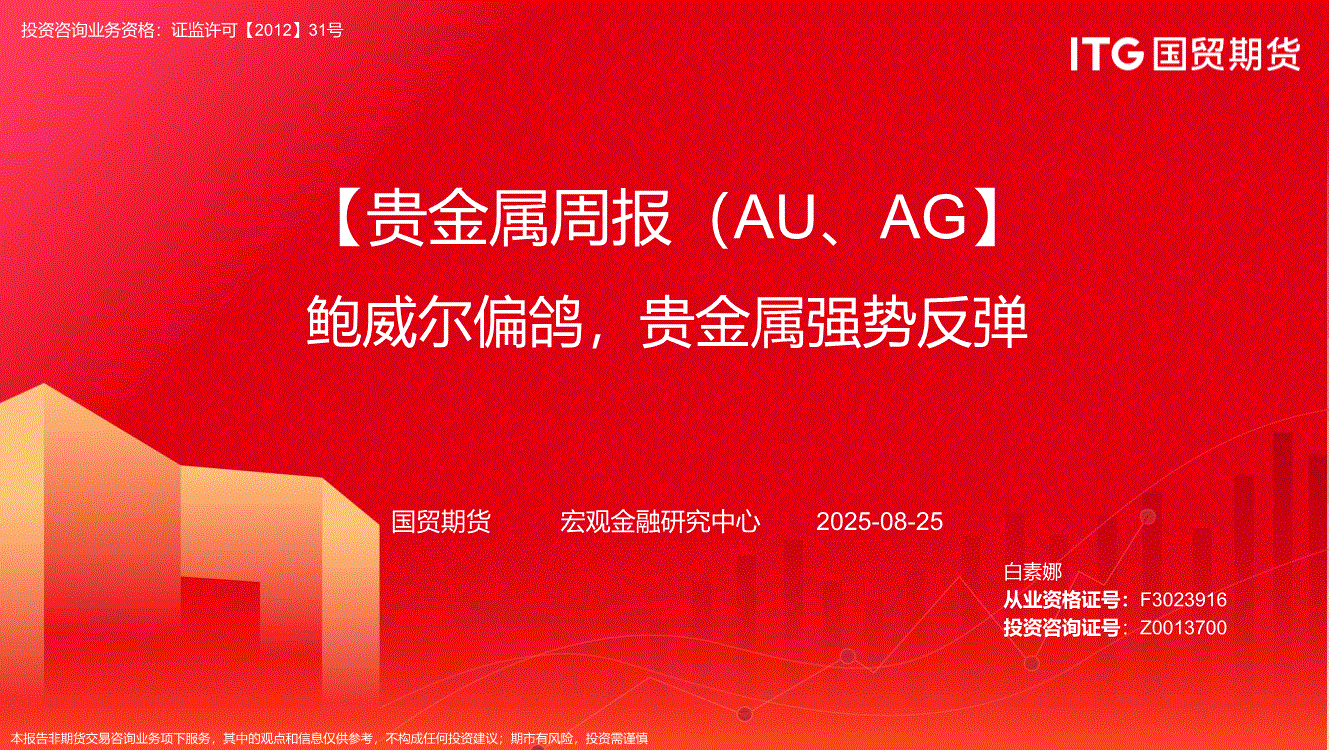 投资咨询业务资格：证监许可【2012】31号

ITG 国贸期货

【贵金属周报（AU、AG】

鲍威尔偏鸽，贵金属强势反弹

国贸期货　　宏观金融研究中心　　2025-08-25

白素娜
从业资格证号：F3023916
投资咨询证号：Z0013700

本报告非期货交易咨询业务项下服务，其中的观点和信息仅供参考，不构成任何投资建议；期市有风险，投资需谨慎